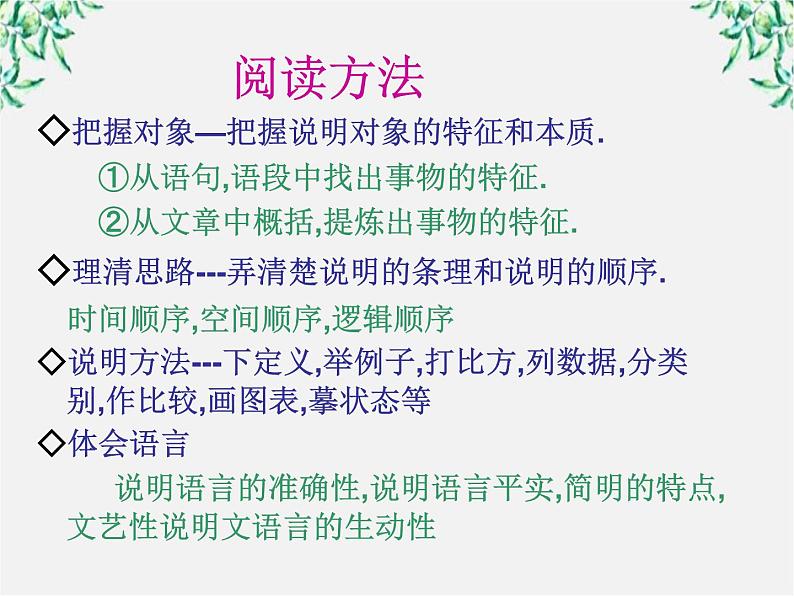 阅读方法

◇把握对象—把握说明对象的特征和本质.

①从语句,语段中找出事物的特征.

②从文章中概括,提炼出事物的特征.

◇理清思路---弄清楚说明的条理和说明的顺序.

时间顺序,空间顺序,逻辑顺序

◇说明方法---下定义,举例子,打比方,列数据,分类别,作比较,画图表,摹状态等

◇体会语言

说明语言的准确性,说明语言平实,简明的特点,文艺性说明文语言的生动性